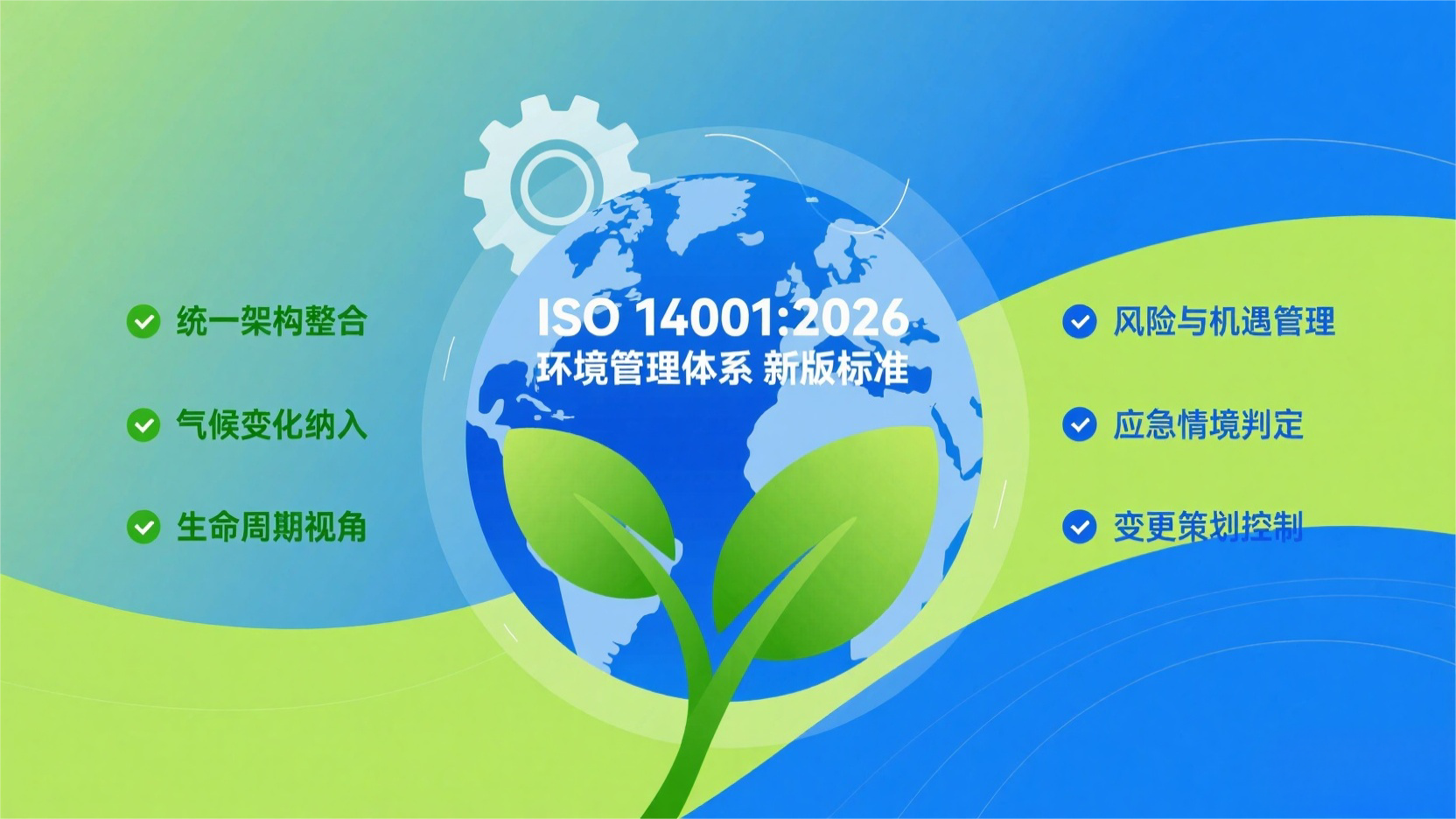 统一架构整合

气候变化纳入

生命周期视角

ISO 14001:2026
环境管理体系 新版标准

风险与机遇管理

应急情境判定

变更策划控制